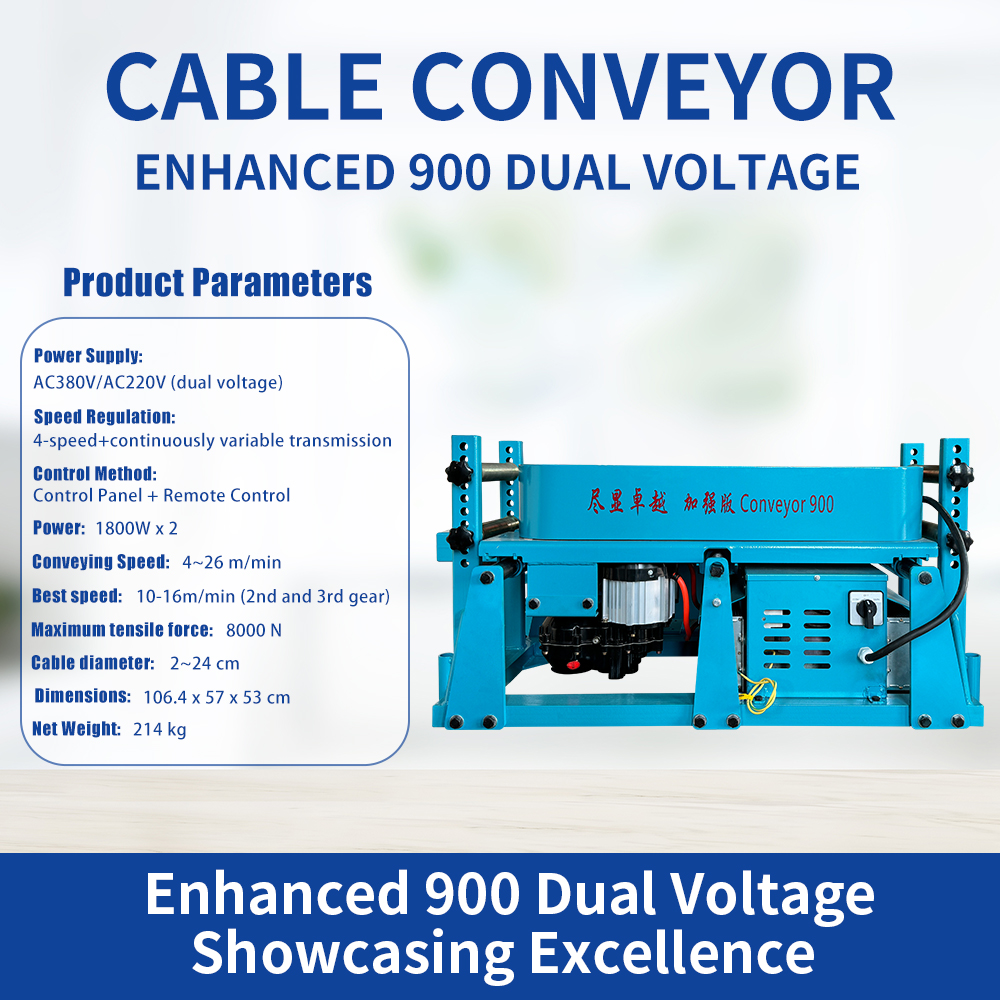 CABLE CONVEYOR
ENHANCED 900 DUAL VOLTAGE

Product Parameters

Power Supply:
AC380V/AC220V (dual voltage)

Speed Regulation:
4-speed+continuously variable transmission

Control Method:
Control Panel + Remote Control

Power: 1800W x 2

Conveying Speed: 4~26 m/min

Best speed: 10-16m/min (2nd and 3rd gear)

Maximum tensile force: 8000 N

Cable diameter: 2~24 cm

Dimensions: 106.4 x 57 x 53 cm

Net Weight: 214 kg

尽显卓越 加强版 Conveyor 900

Enhanced 900 Dual Voltage
Showcasing Excellence